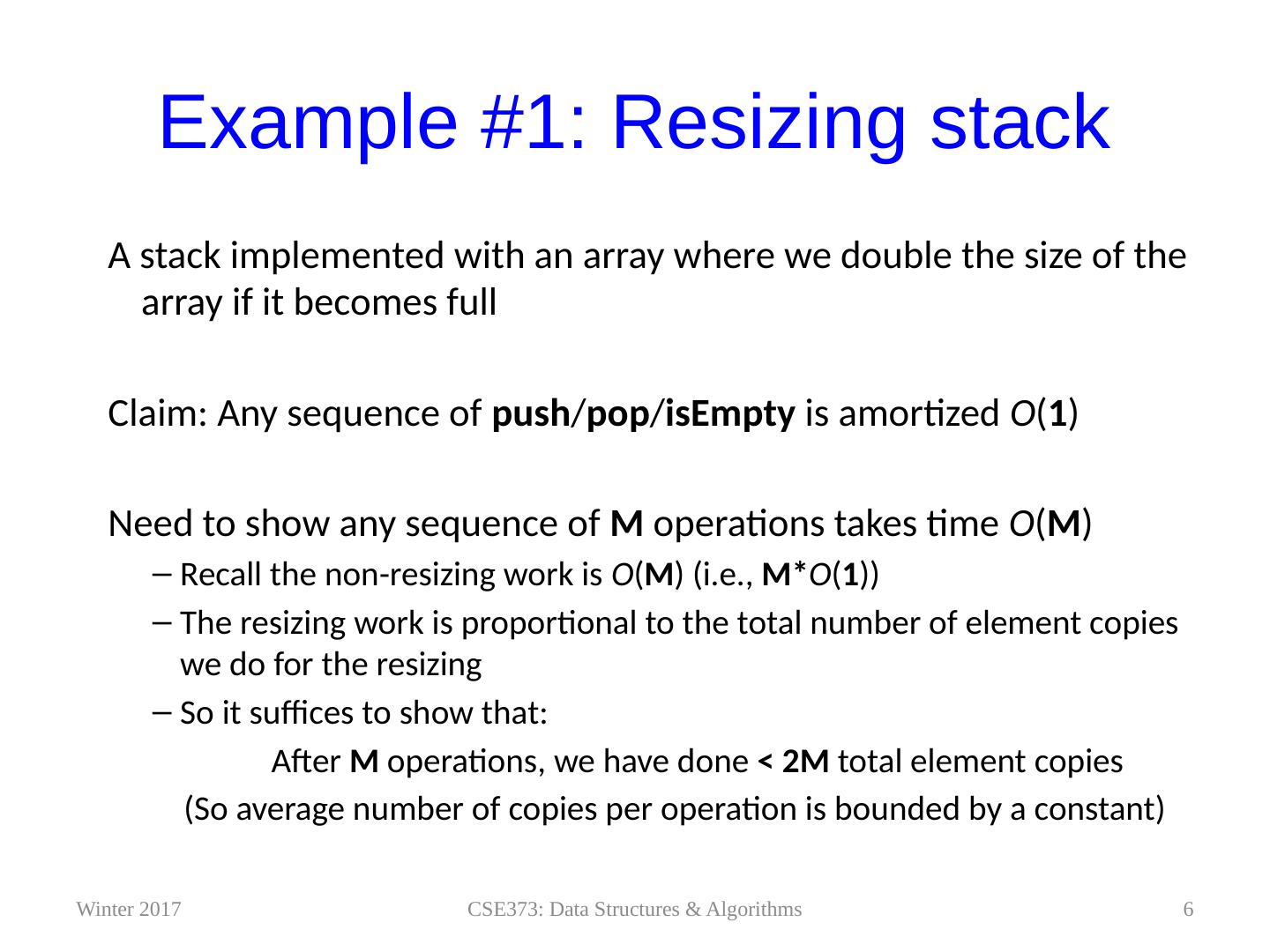 Example #1: Resizing stack

A stack implemented with an array where we double the size of the array if it becomes full

Claim: Any sequence of push/pop/isEmpty is amortized $O(1)$

Need to show any sequence of M operations takes time $O(M)$

– Recall the non-resizing work is $O(M)$ (i.e., $M*O(1)$)

– The resizing work is proportional to the total number of element copies we do for the resizing

– So it suffices to show that:

After M operations, we have done < 2M total element copies

(So average number of copies per operation is bounded by a constant)

Winter 2017

CSE373: Data Structures & Algorithms

6